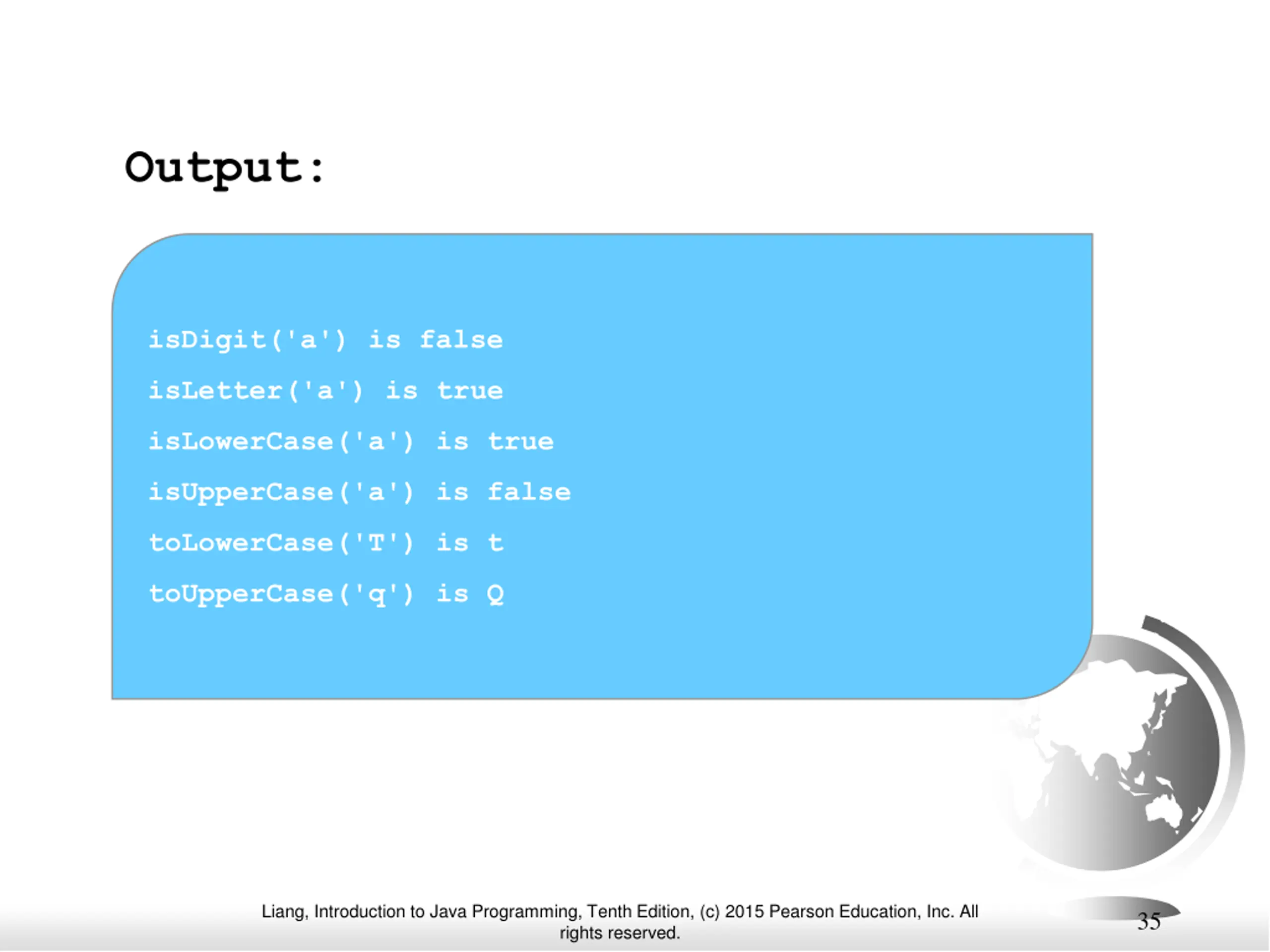 Output:

isDigit('a') is false
isLetter('a') is true
isLowerCase('a') is true
isUpperCase('a') is false
toLowerCase('T') is t
toUpperCase('q') is Q

Liang, Introduction to Java Programming, Tenth Edition, (c) 2015 Pearson Education, Inc. All rights reserved.

35